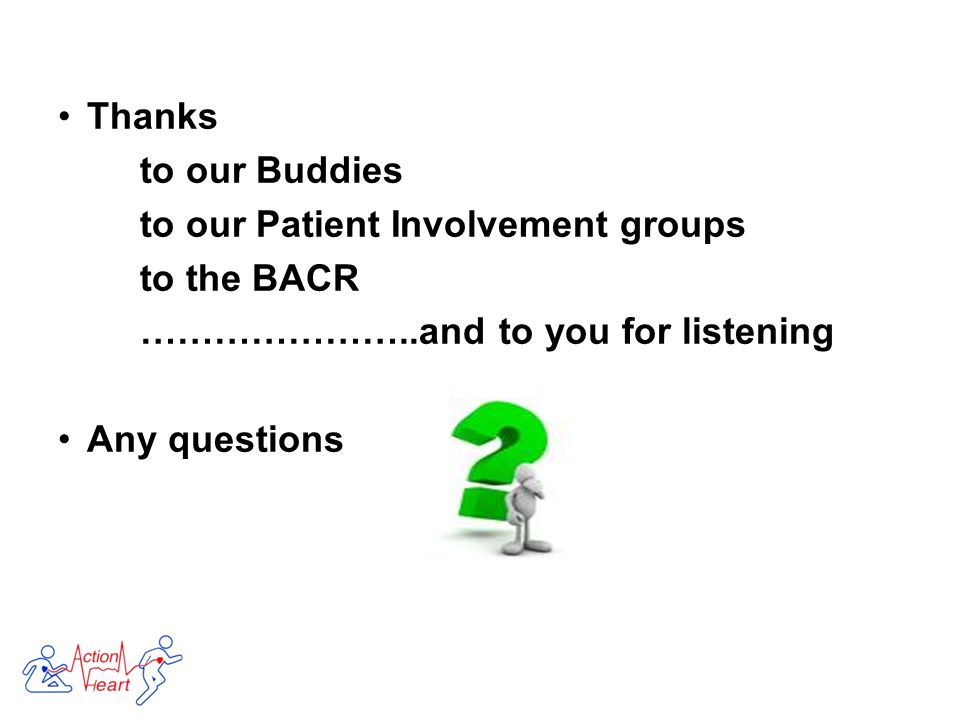 • Thanks

to our Buddies

to our Patient Involvement groups

to the BACR

…………………..and to you for listening

• Any questions

Action Heart